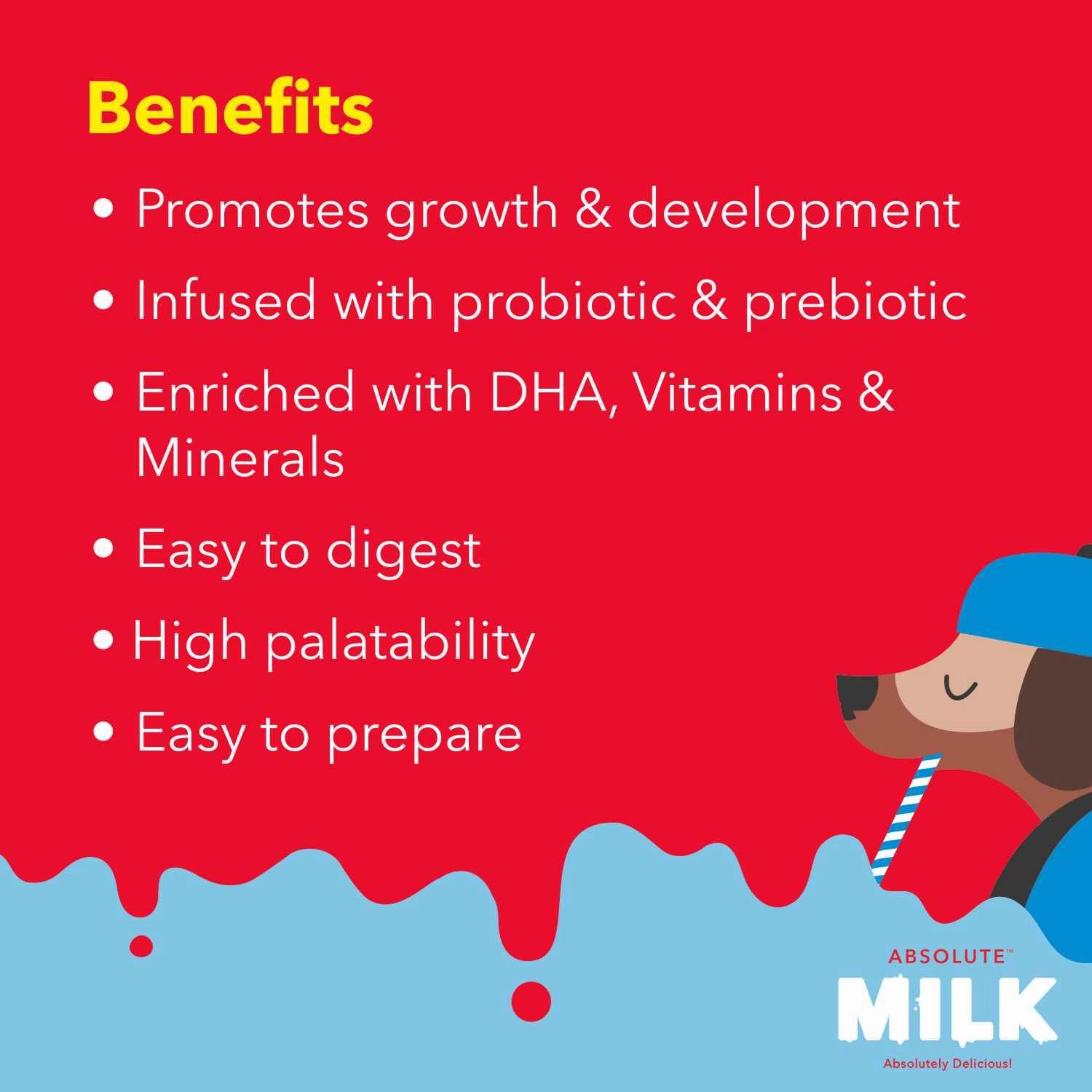 Benefits

• Promotes growth & development

• Infused with probiotic & prebiotic

• Enriched with DHA, Vitamins & Minerals

• Easy to digest

• High palatability

• Easy to prepare

ABSOLUTE™
MILK
Absolutely Delicious!